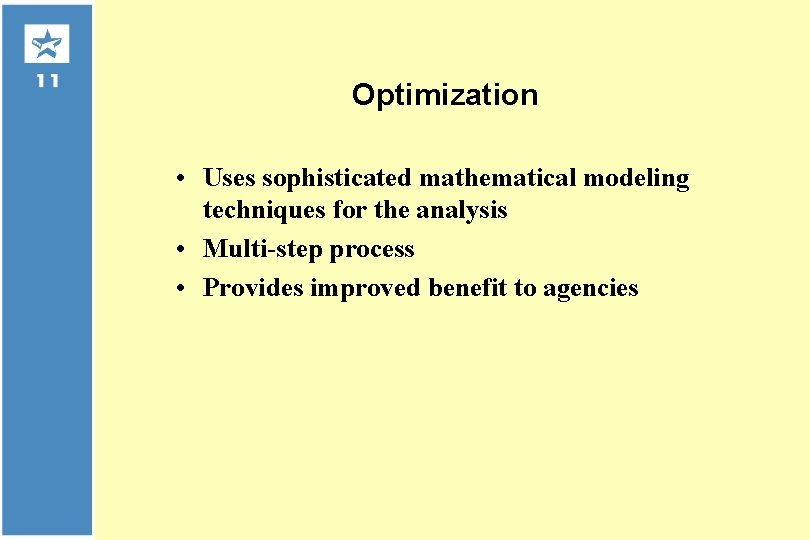 11

Optimization

• Uses sophisticated mathematical modeling techniques for the analysis
• Multi-step process
• Provides improved benefit to agencies